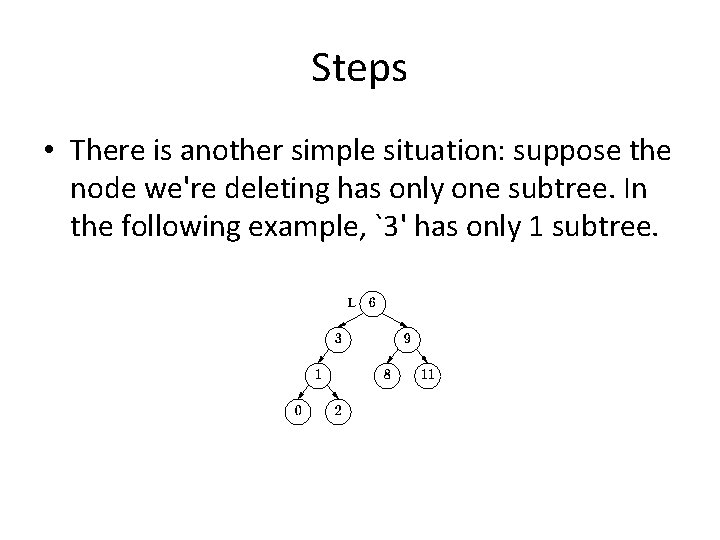 Steps

• There is another simple situation: suppose the node we're deleting has only one subtree. In the following example, `3' has only 1 subtree.

L 6
3 9
1 8 11
0 2